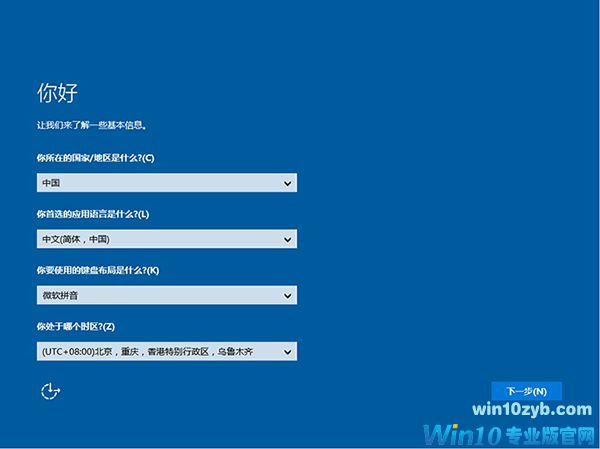 你好

让我们来了解一些基本信息。

你所在的国家/地区是什么?(C)

中国

你首选的应用语言是什么?(L)

中文(简体，中国)

你要使用的键盘布局是什么?(K)

微软拼音

你处于哪个时区?(Z)

(UTC+08:00)北京，重庆，香港特别行政区，乌鲁木齐

下一步(N)

win10zyb.com

Win10专业版官网